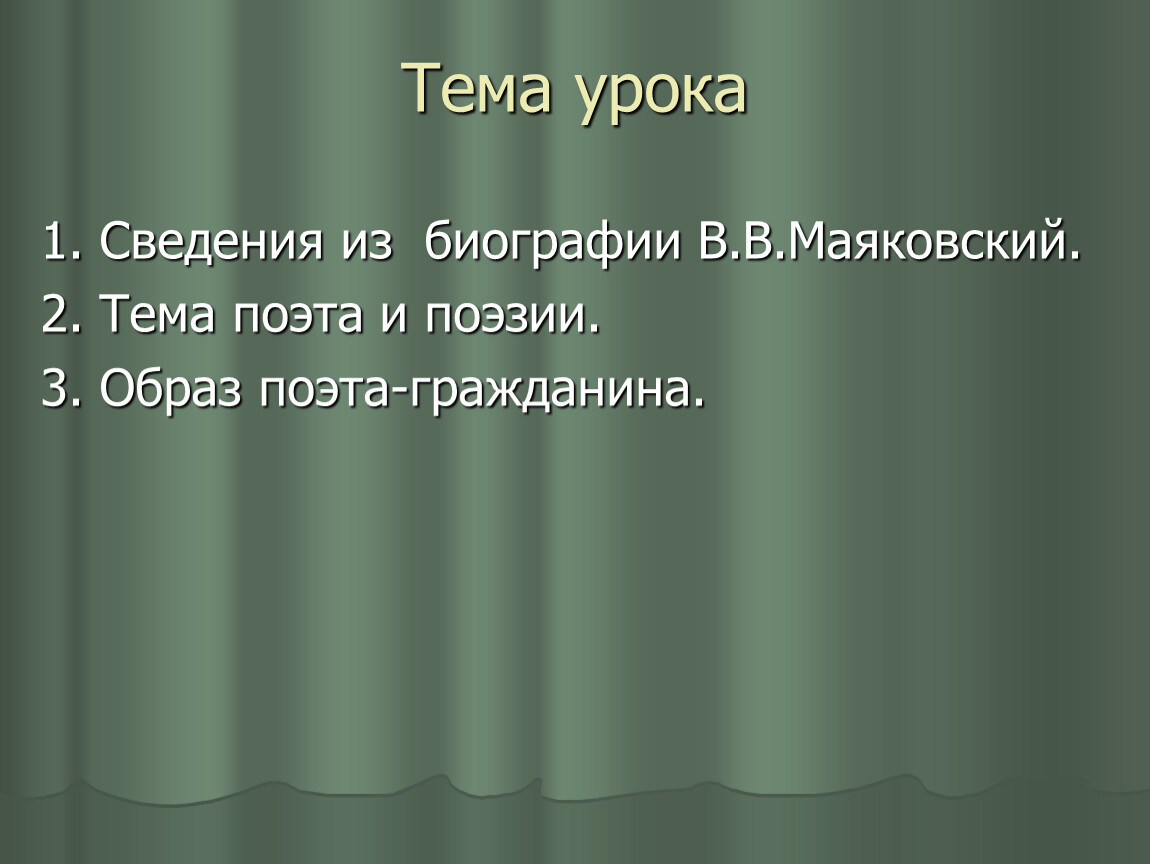 Тема урока

1. Сведения из биографии В.В.Маяковский.
2. Тема поэта и поэзии.
3. Образ поэта-гражданина.